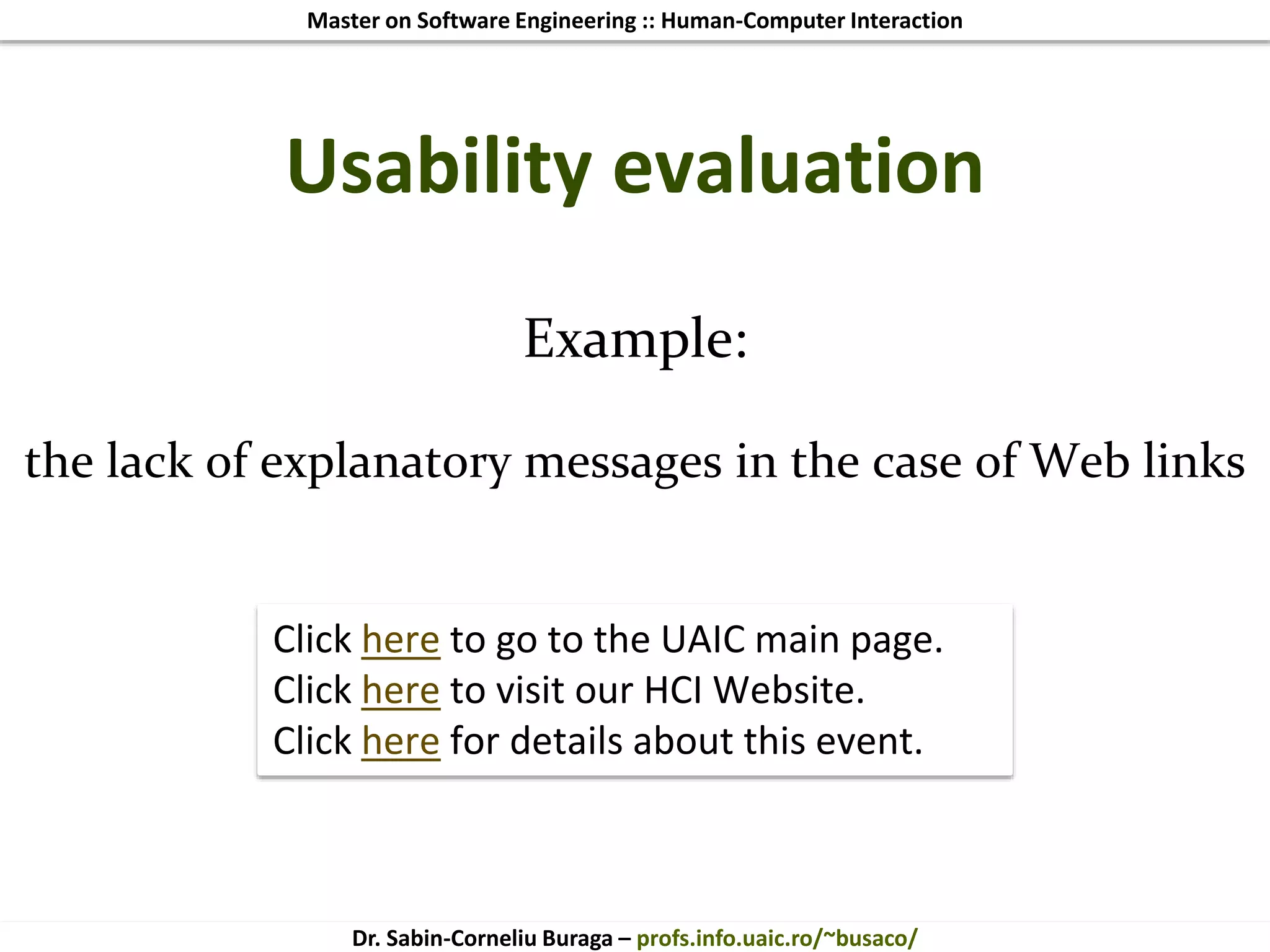 Master on Software Engineering :: Human-Computer Interaction

Usability evaluation

Example:

the lack of explanatory messages in the case of Web links

Click here to go to the UAIC main page.
Click here to visit our HCI Website.
Click here for details about this event.

Dr. Sabin-Corneliu Buraga – profs.info.uaic.ro/~busaco/